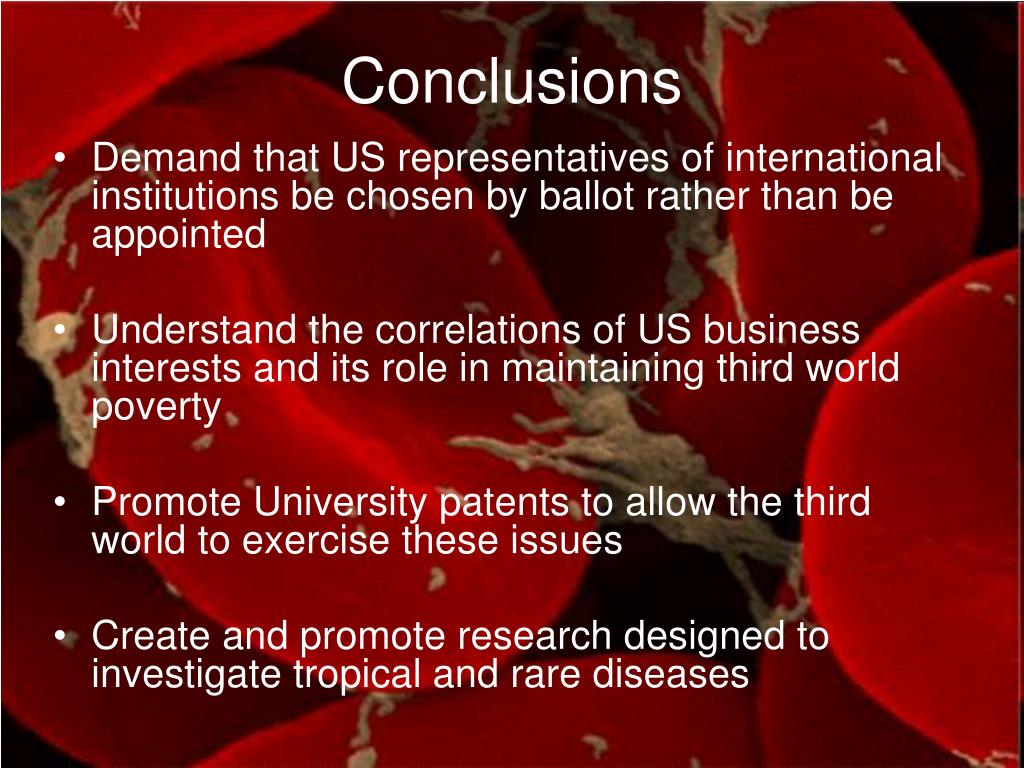 Conclusions

• Demand that US representatives of international institutions be chosen by ballot rather than be appointed

• Understand the correlations of US business interests and its role in maintaining third world poverty

• Promote University patents to allow the third world to exercise these issues

• Create and promote research designed to investigate tropical and rare diseases